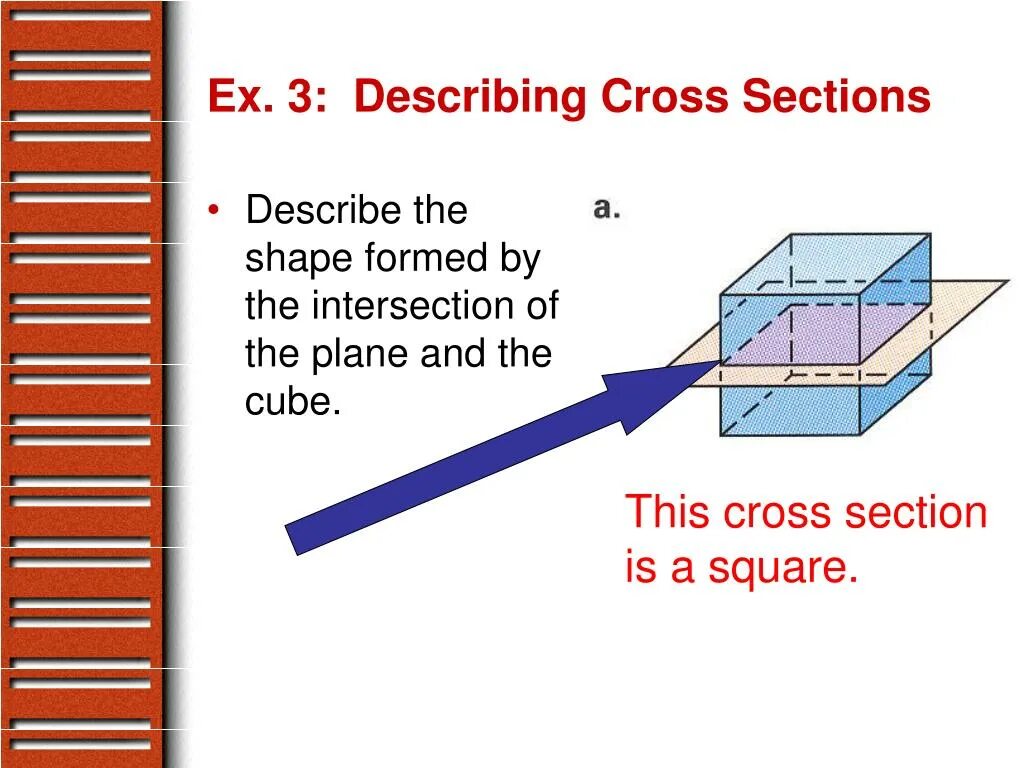 Ex. 3: Describing Cross Sections

• Describe the shape formed by the intersection of the plane and the cube.

a.

This cross section is a square.